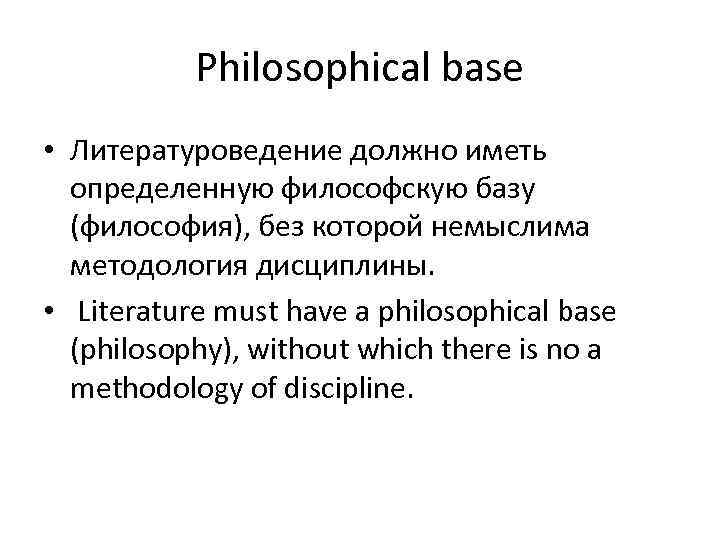 Philosophical base

• Литературоведение должно иметь определенную философскую базу (философия), без которой немыслима методология дисциплины.

• Literature must have a philosophical base (philosophy), without which there is no a methodology of discipline.